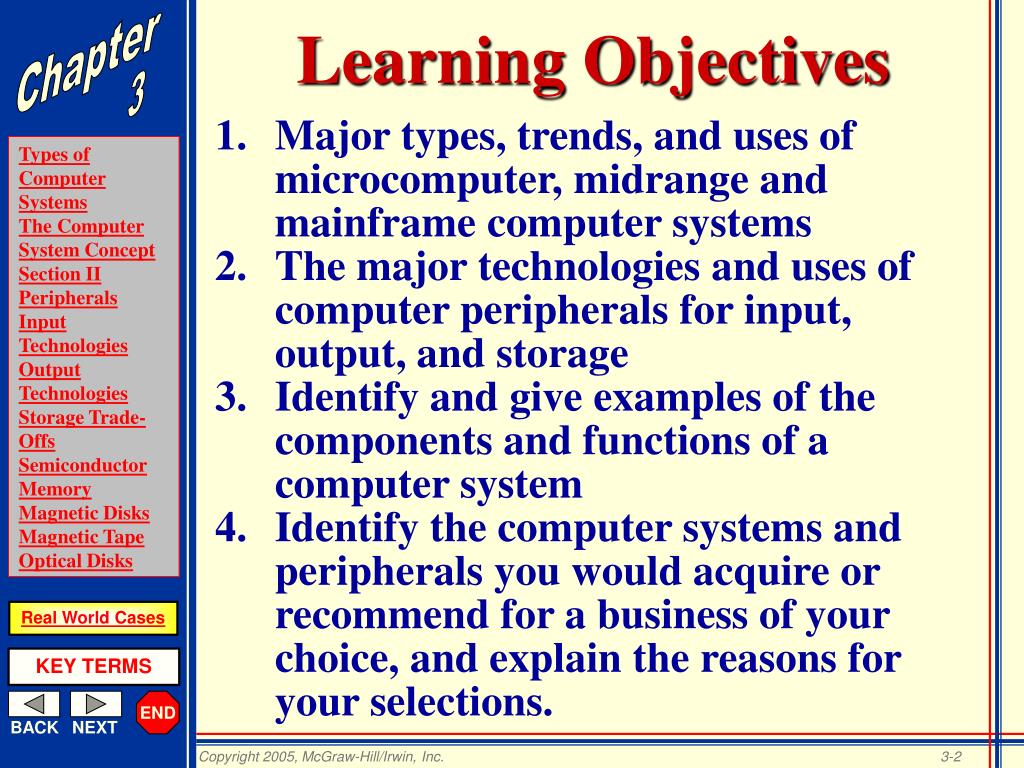 Chapter 3

Types of Computer Systems
The Computer System Concept
Section II
Peripherals
Input Technologies
Output Technologies
Storage Trade-Offs
Semiconductor Memory
Magnetic Disks
Magnetic Tape
Optical Disks

Real World Cases

KEY TERMS

BACK NEXT END

Learning Objectives

1. Major types, trends, and uses of microcomputer, midrange and mainframe computer systems
2. The major technologies and uses of computer peripherals for input, output, and storage
3. Identify and give examples of the components and functions of a computer system
4. Identify the computer systems and peripherals you would acquire or recommend for a business of your choice, and explain the reasons for your selections.

Copyright 2005, McGraw-Hill/Irwin, Inc.

3-2